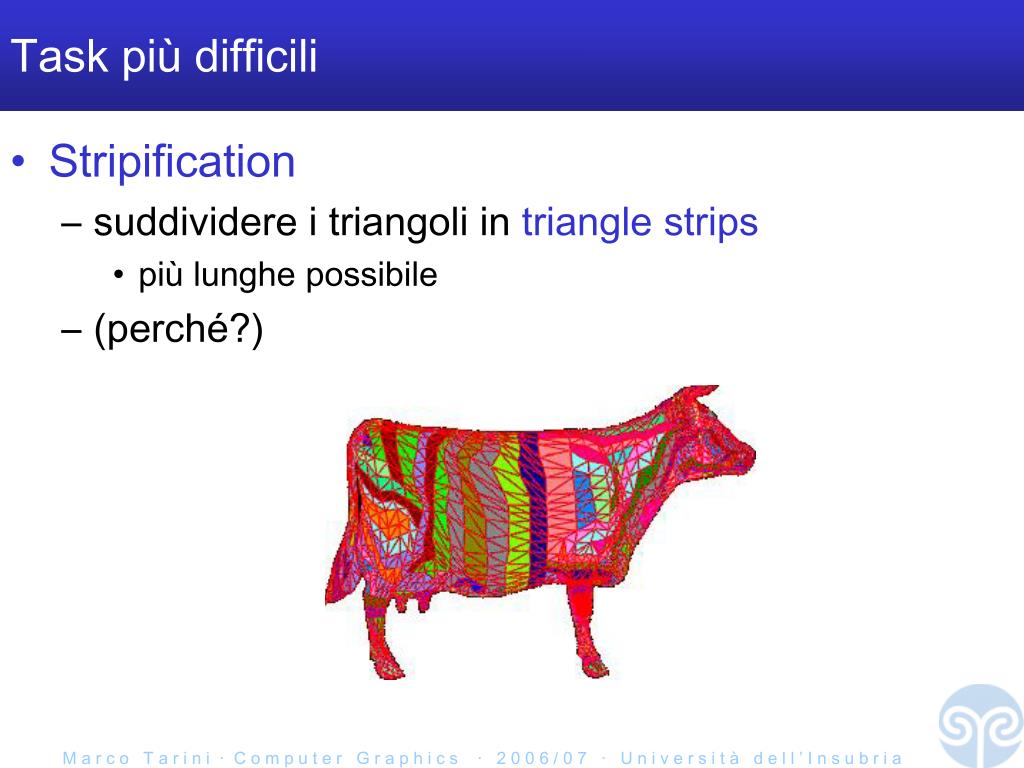 Task più difficili

• Stripification
– suddividere i triangoli in triangle strips
• più lunghe possibile
– (perché?)

Marco Tarini · Computer Graphics · 2006/07 · Università dell'Insubria